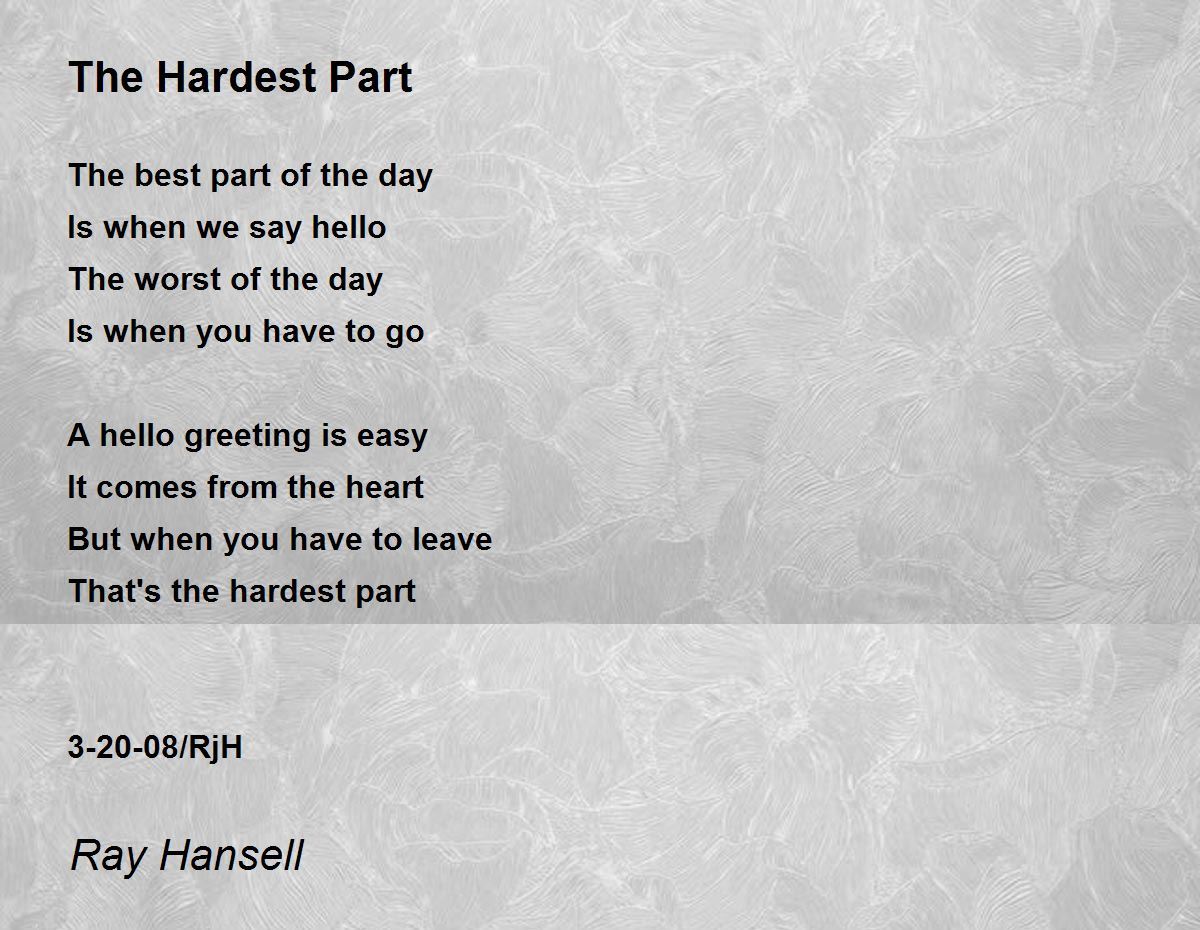 The Hardest Part

The best part of the day
Is when we say hello
The worst of the day
Is when you have to go

A hello greeting is easy
It comes from the heart
But when you have to leave
That's the hardest part

3-20-08/RjH

Ray Hansell